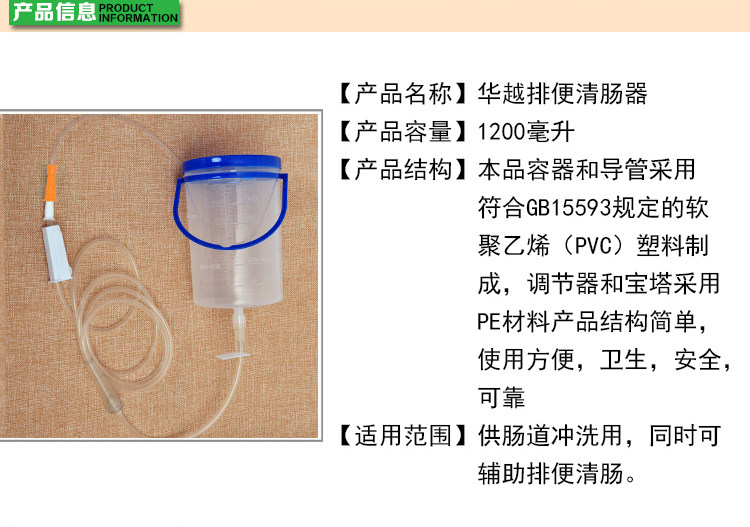 产品信息 PRODUCT INFORMATION

【产品名称】华越排便清肠器

【产品容量】1200毫升

【产品结构】本品容器和导管采用符合GB15593规定的软聚乙烯（PVC）塑料制成，调节器和宝塔采用PE材料产品结构简单，使用方便，卫生，安全，可靠

【适用范围】供肠道冲洗用，同时可辅助排便清肠。